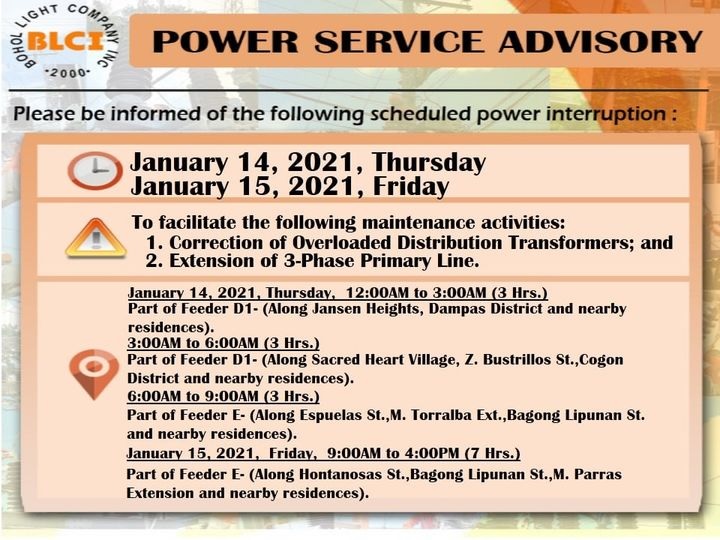 BOHOL LIGHT COMPANY INC
BLCI
·2000·

POWER SERVICE ADVISORY

Please be informed of the following scheduled power interruption :

January 14, 2021, Thursday
January 15, 2021, Friday

To facilitate the following maintenance activities:
1. Correction of Overloaded Distribution Transformers; and
2. Extension of 3-Phase Primary Line.

January 14, 2021, Thursday, 12:00AM to 3:00AM (3 Hrs.)
Part of Feeder D1- (Along Jansen Heights, Dampas District and nearby residences).
3:00AM to 6:00AM (3 Hrs.)
Part of Feeder D1- (Along Sacred Heart Village, Z. Bustrillos St.,Cogon District and nearby residences).
6:00AM to 9:00AM (3 Hrs.)
Part of Feeder E- (Along Espuelas St.,M. Torralba Ext.,Bagong Lipunan St. and nearby residences).
January 15, 2021, Friday, 9:00AM to 4:00PM (7 Hrs.)
Part of Feeder E- (Along Hontanosas St.,Bagong Lipunan St.,M. Parras Extension and nearby residences).